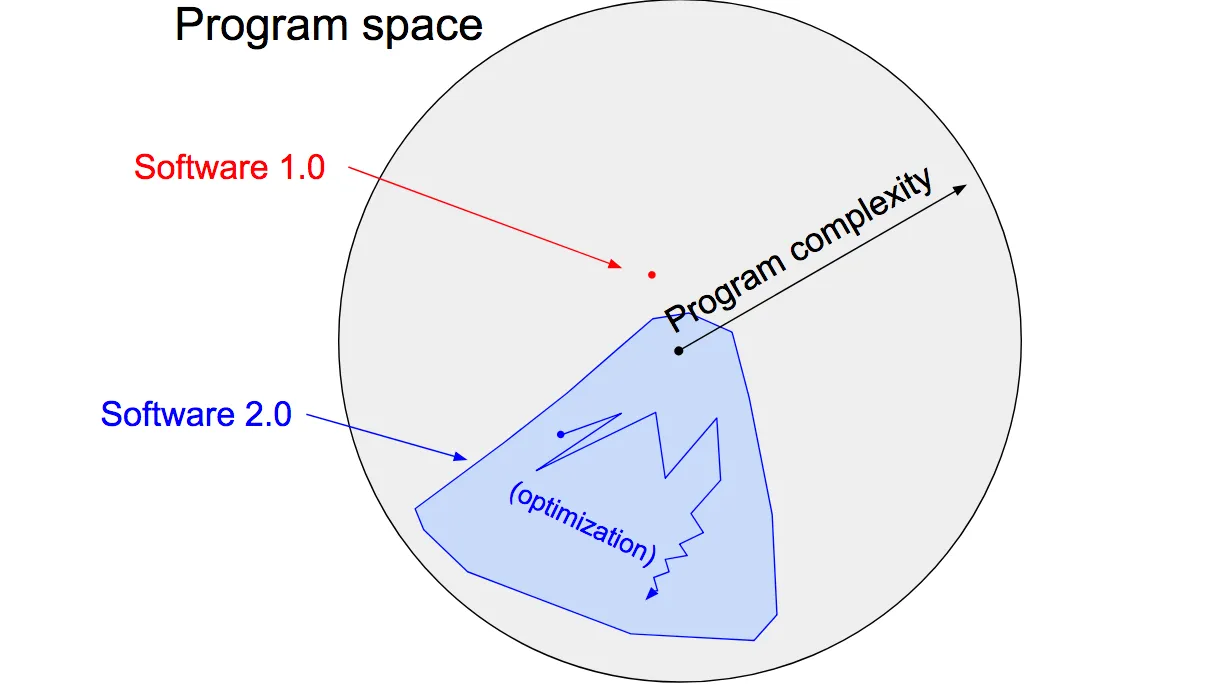 Program space

Software 1.0

Program complexity

Software 2.0

(optimization)